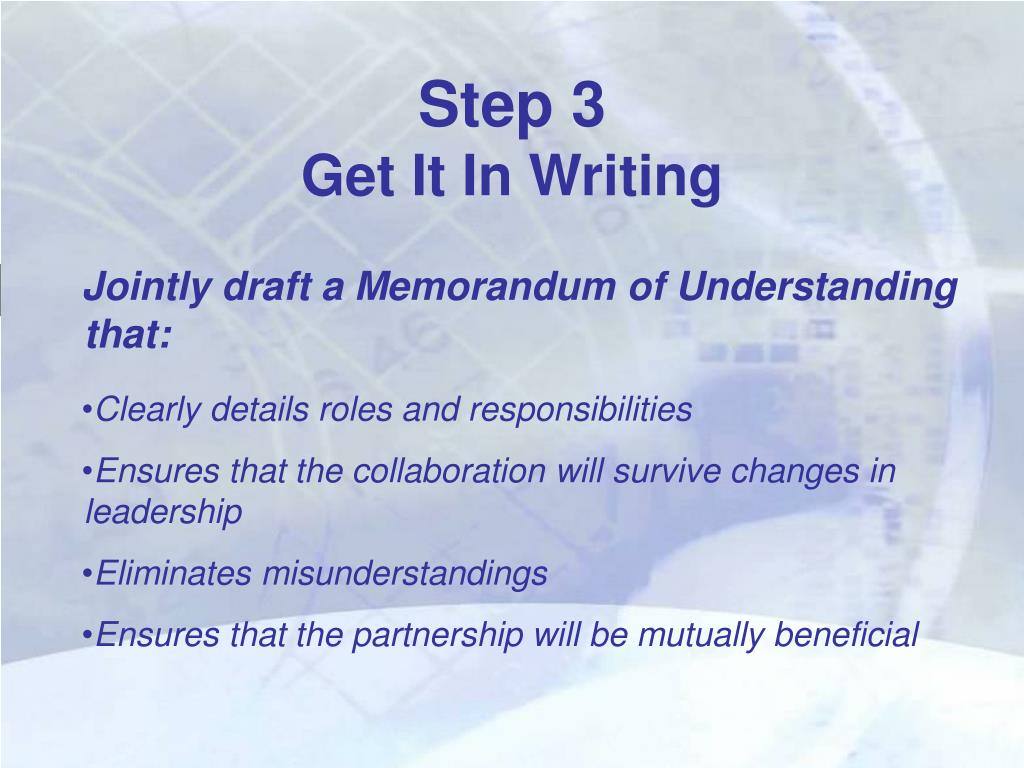 Step 3
Get It In Writing

Jointly draft a Memorandum of Understanding that:

•Clearly details roles and responsibilities

•Ensures that the collaboration will survive changes in leadership

•Eliminates misunderstandings

•Ensures that the partnership will be mutually beneficial